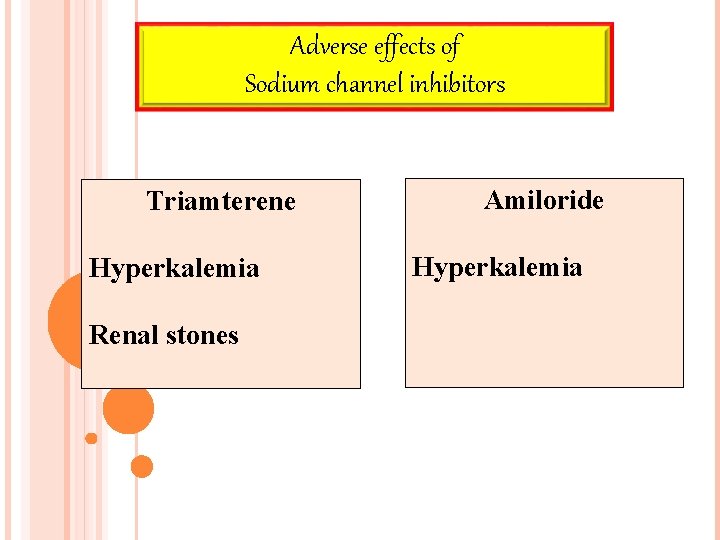 Adverse effects of
Sodium channel inhibitors

Triamterene

Hyperkalemia

Renal stones

Amiloride

Hyperkalemia